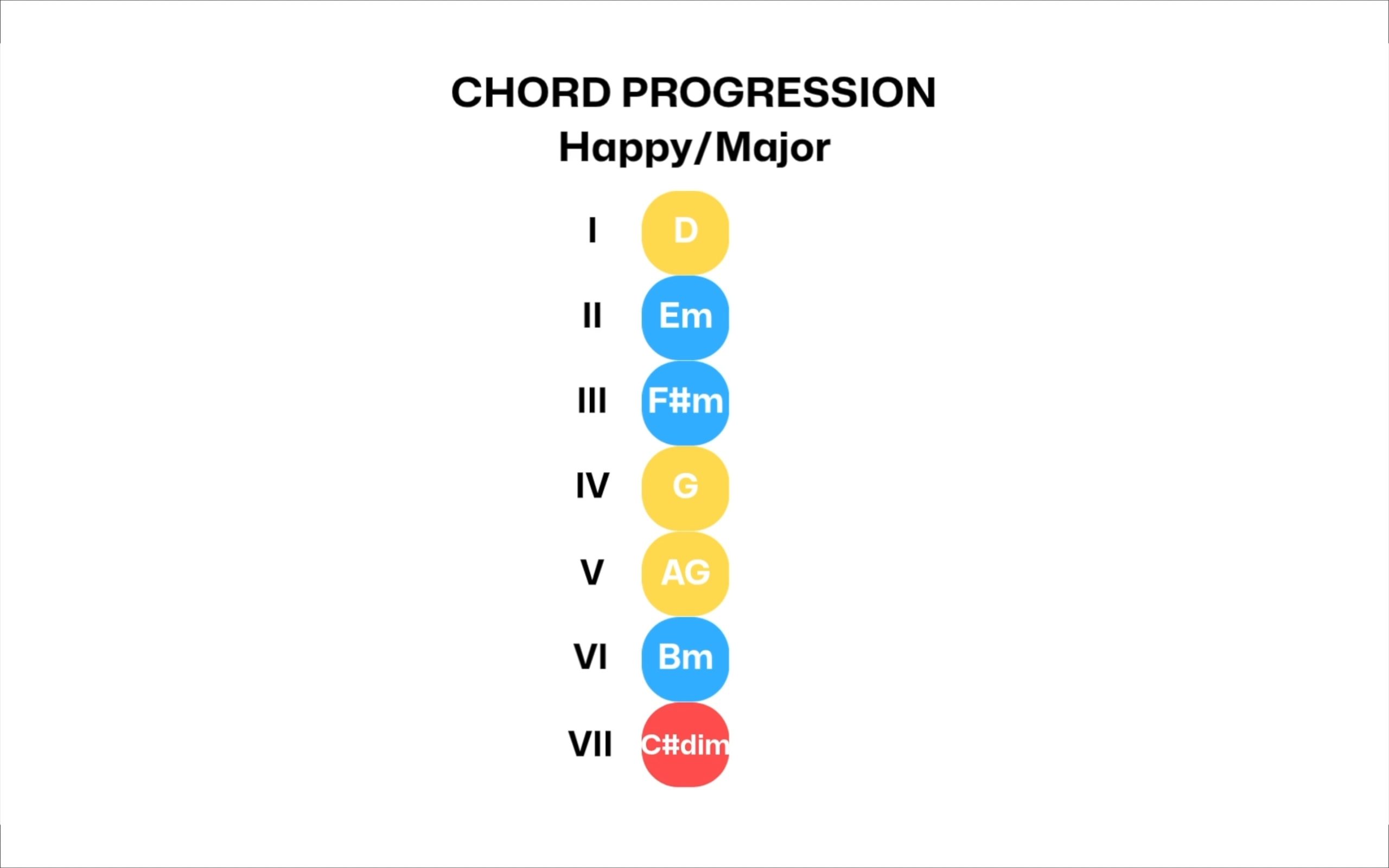 CHORD PROGRESSION
Happy/Major

I D
II Em
III F#m
IV G
V AG
VI Bm
VII C#dim